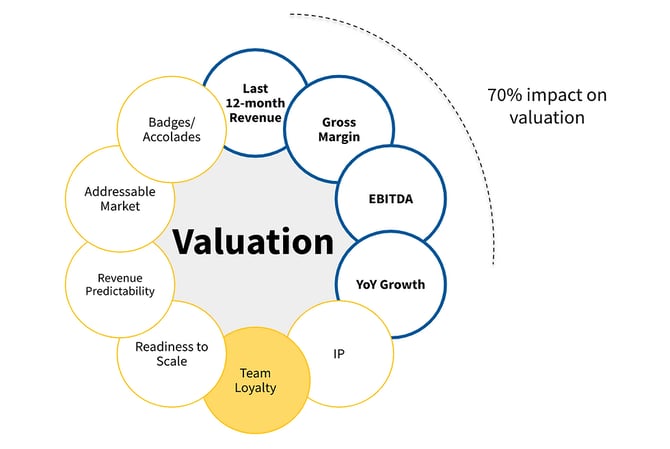 Valuation

Last 12-month Revenue

Gross Margin

EBITDA

YoY Growth

IP

Team Loyalty

Readiness to Scale

Revenue Predictability

Addressable Market

Badges/ Accolades

70% impact on valuation